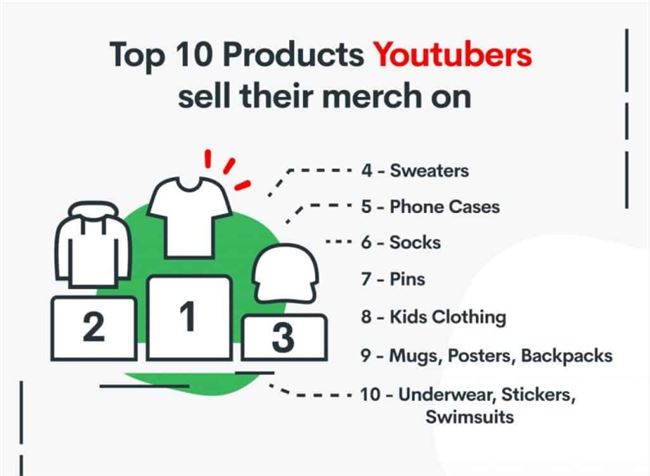 Top 10 Products Youtubers sell their merch on

2

1

3

4 - Sweaters

5 - Phone Cases

6 - Socks

7 - Pins

8 - Kids Clothing

9 - Mugs, Posters, Backpacks

10 - Underwear, Stickers, Swimsuits